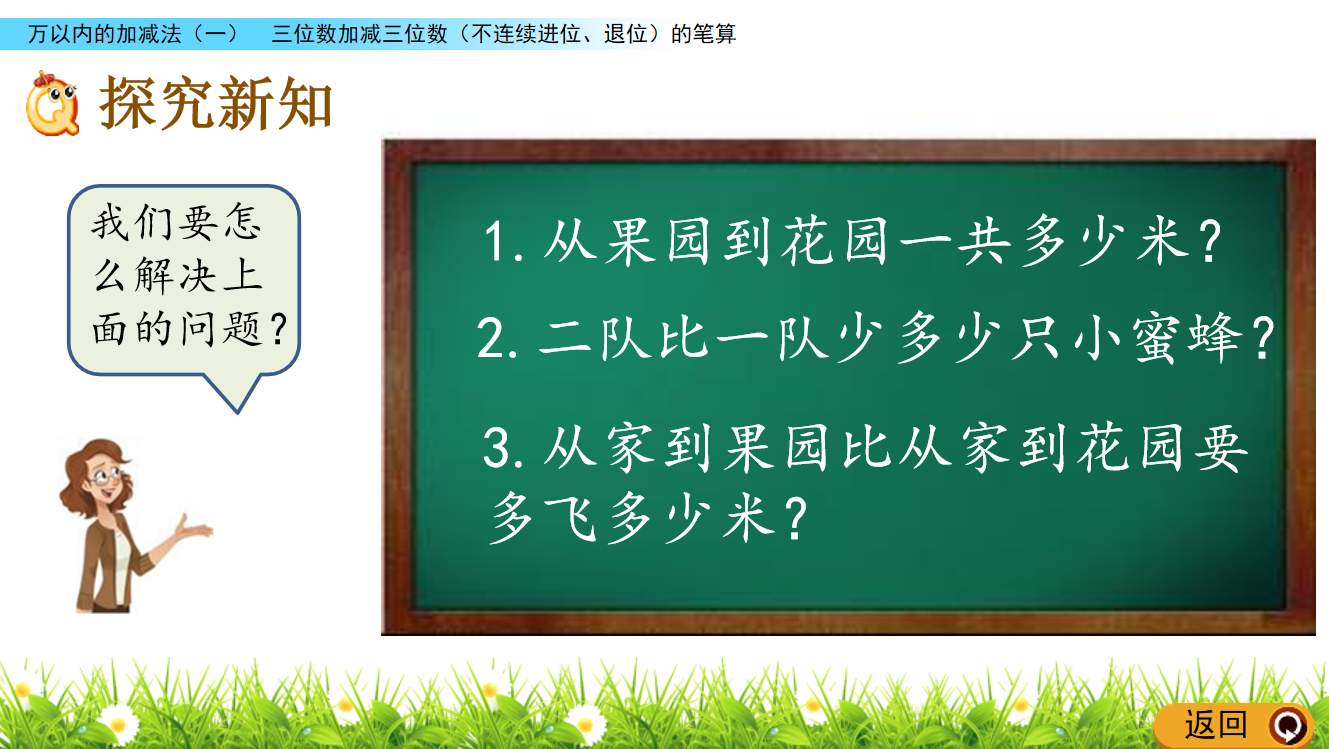 万以内的加减法（一）　三位数加减三位数（不连续进位、退位）的笔算

探究新知

我们要怎么解决上面的问题？

1. 从果园到花园一共多少米？

2. 二队比一队少多少只小蜜蜂？

3. 从家到果园比从家到花园要多飞多少米？

返回